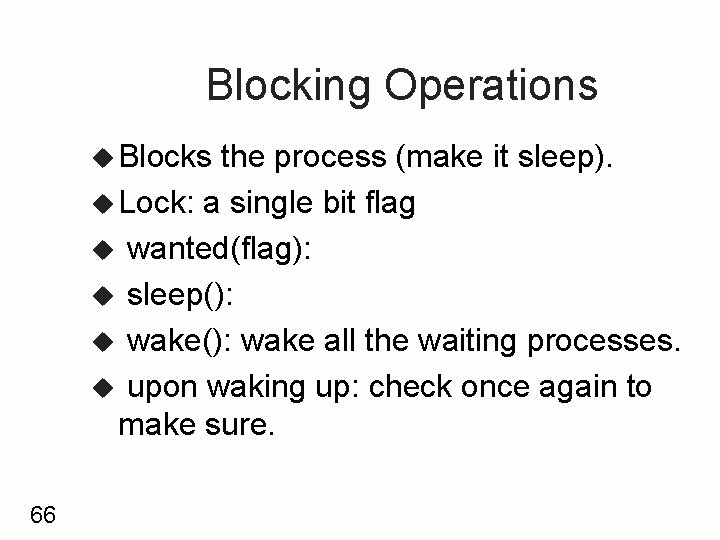 Blocking Operations

◆ Blocks the process (make it sleep).

◆ Lock: a single bit flag

◆ wanted(flag):

◆ sleep():

◆ wake(): wake all the waiting processes.

◆ upon waking up: check once again to make sure.

66